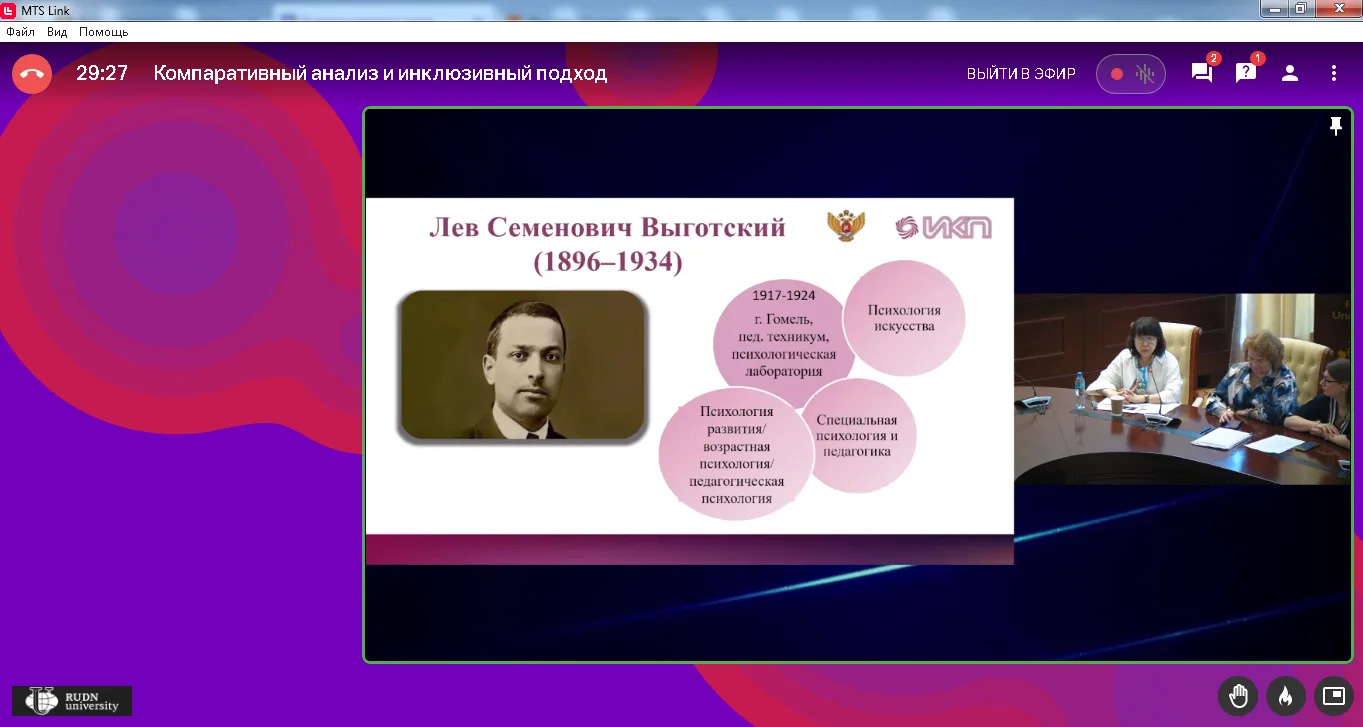 MTS Link

Файл Вид Помощь

29:27 Компаративный анализ и инклюзивный подход

ВЫЙТИ В ЭФИР

2

1

Лев Семенович Выготский (1896–1934)

ИКП

1917-1924 г. Гомель, пед. техникум, психологическая лаборатория

Психология искусства

Психология развития/ возрастная психология/ педагогическая психология

Специальная психология и педагогика

RUDN university